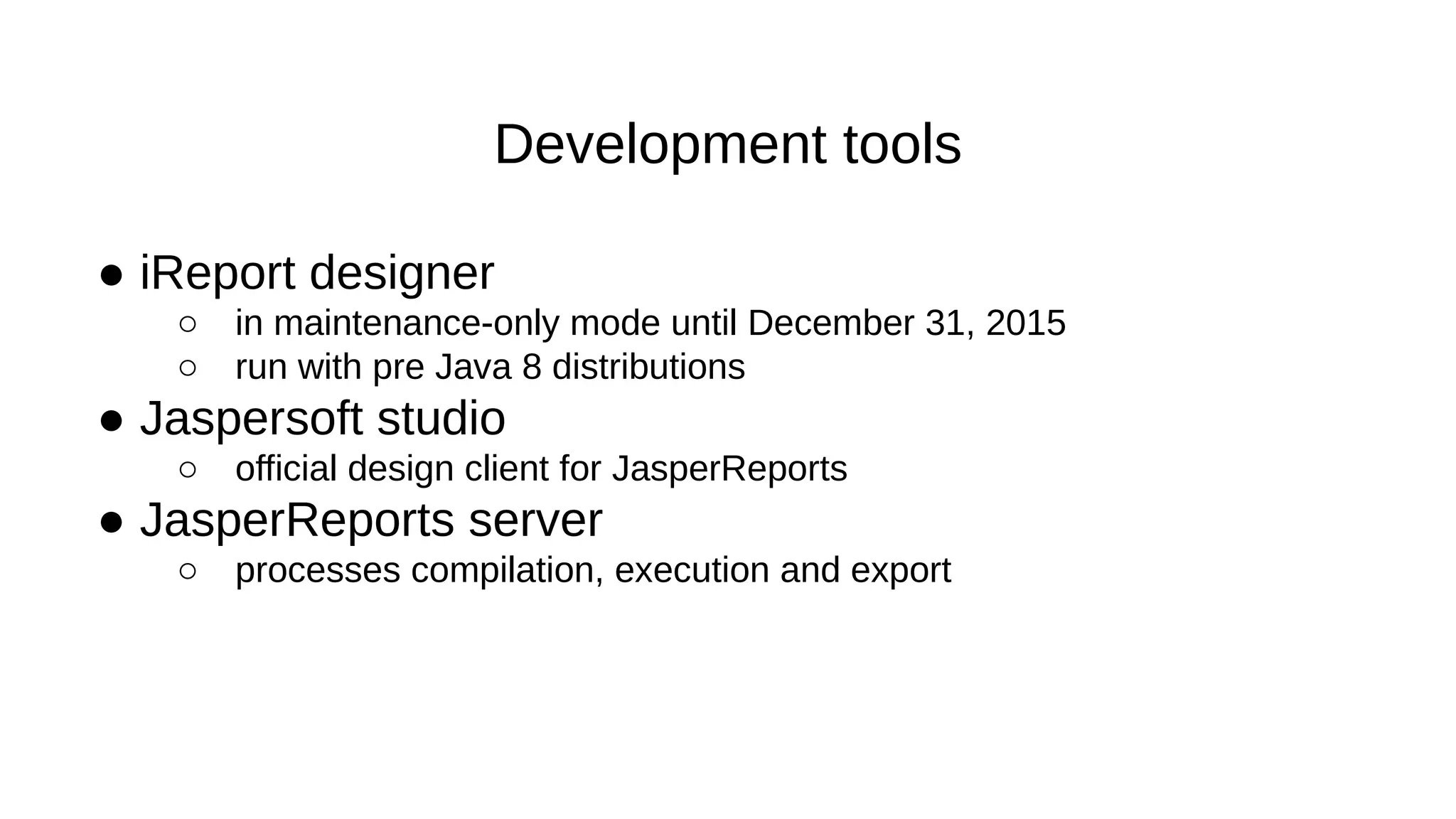 Development tools

● iReport designer
  ○ in maintenance-only mode until December 31, 2015
  ○ run with pre Java 8 distributions
● Jaspersoft studio
  ○ official design client for JasperReports
● JasperReports server
  ○ processes compilation, execution and export